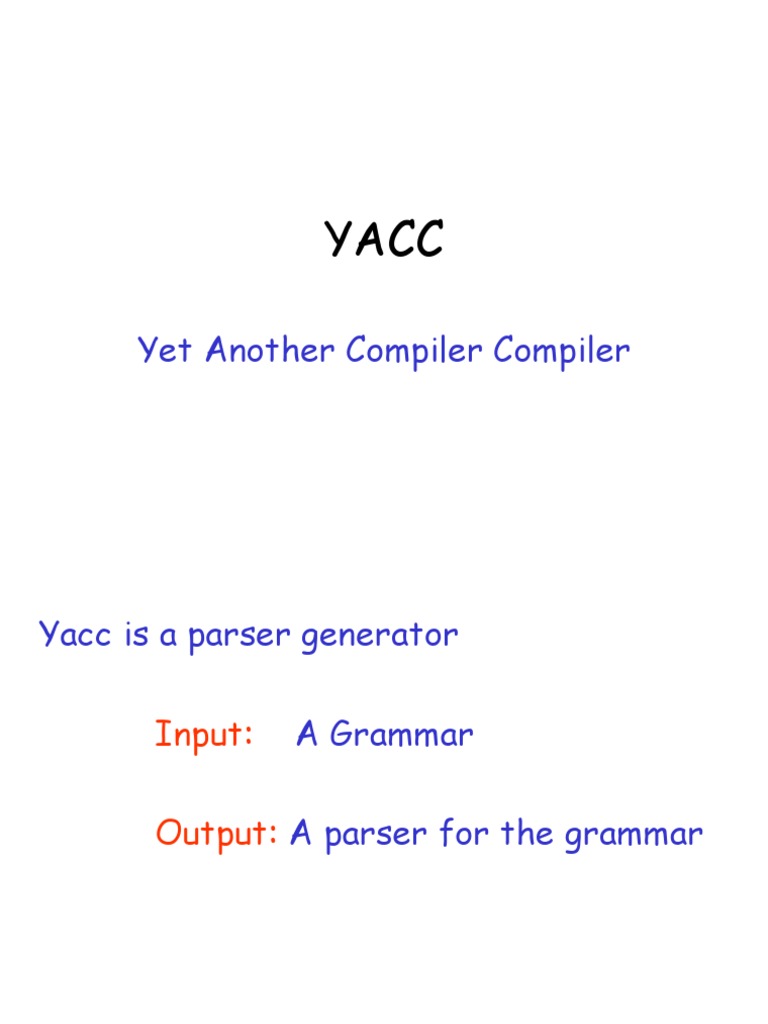 YACC

Yet Another Compiler Compiler

Yacc is a parser generator

Input: A Grammar

Output: A parser for the grammar